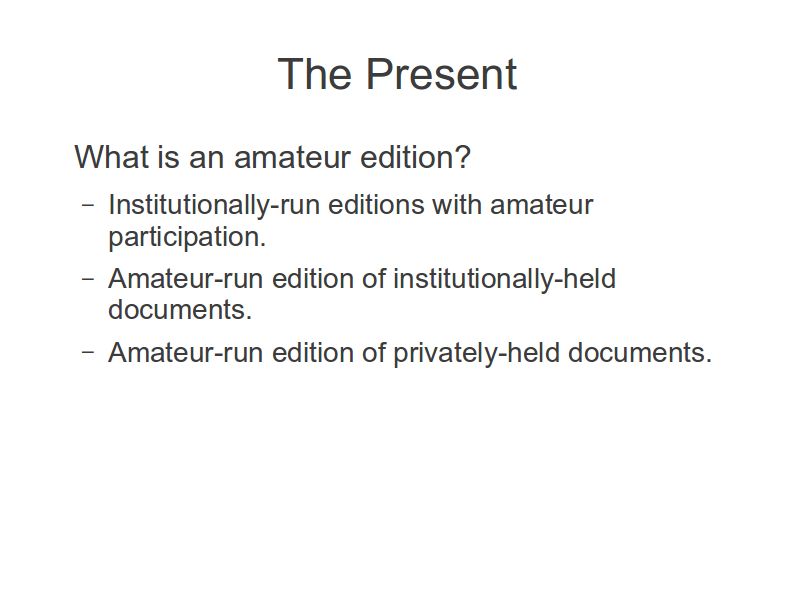 The Present

What is an amateur edition?

– Institutionally-run editions with amateur participation.

– Amateur-run edition of institutionally-held documents.

– Amateur-run edition of privately-held documents.